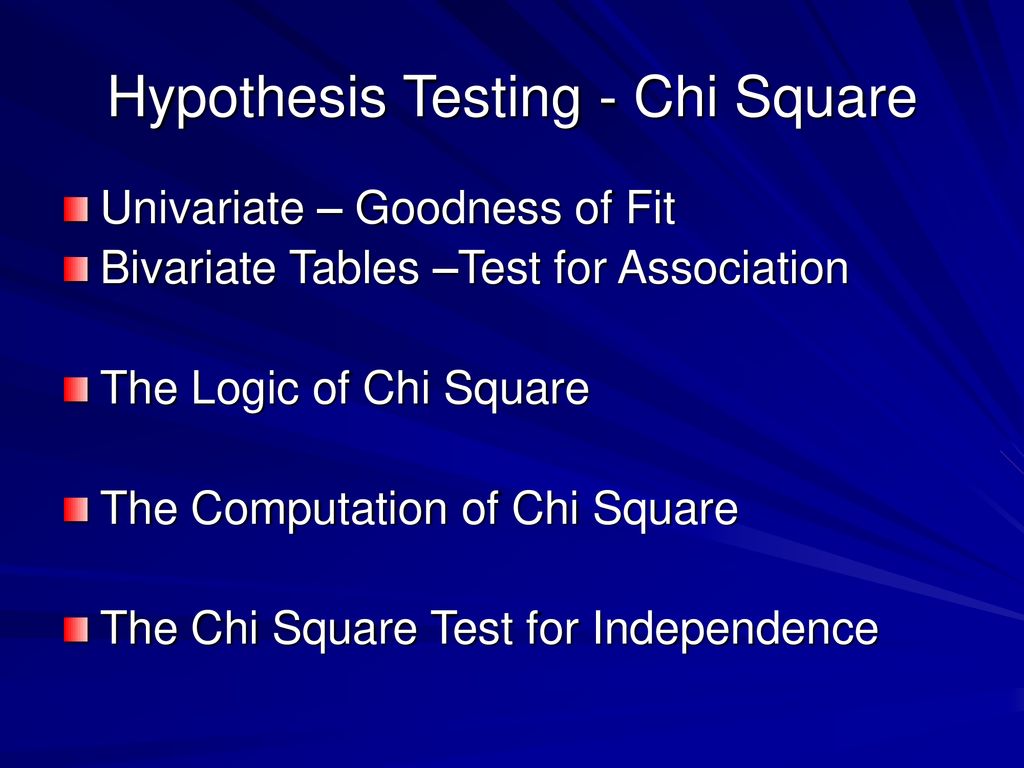 Hypothesis Testing - Chi Square

Univariate – Goodness of Fit
Bivariate Tables –Test for Association

The Logic of Chi Square

The Computation of Chi Square

The Chi Square Test for Independence